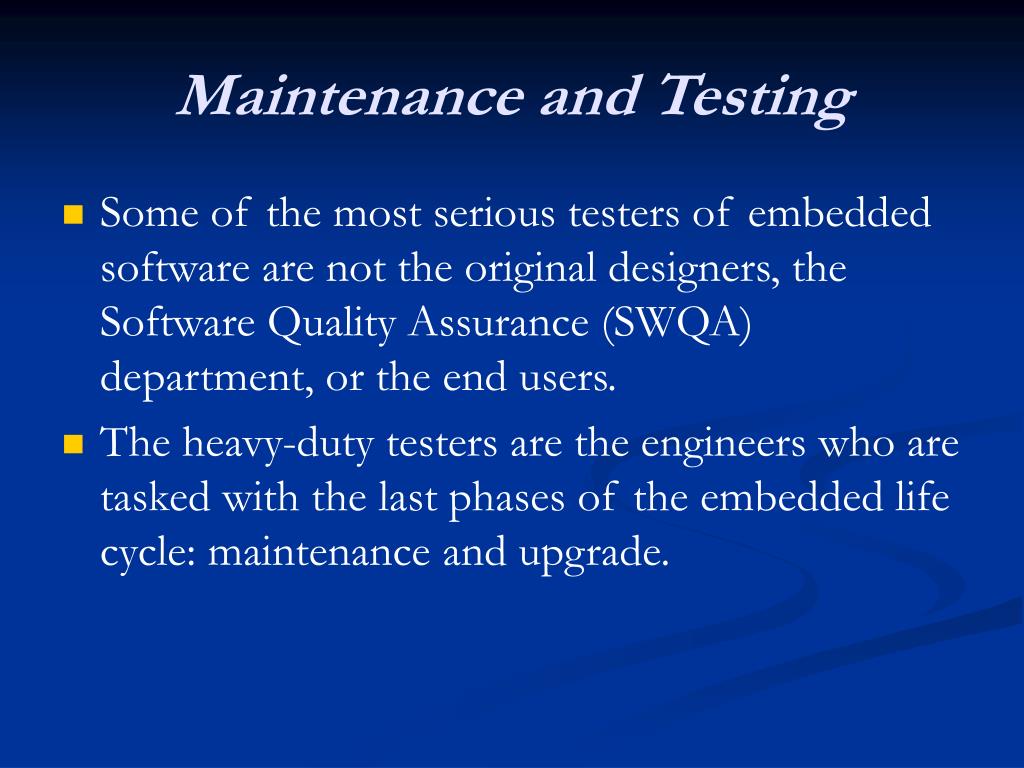 Maintenance and Testing

- Some of the most serious testers of embedded software are not the original designers, the Software Quality Assurance (SWQA) department, or the end users.
- The heavy-duty testers are the engineers who are tasked with the last phases of the embedded life cycle: maintenance and upgrade.